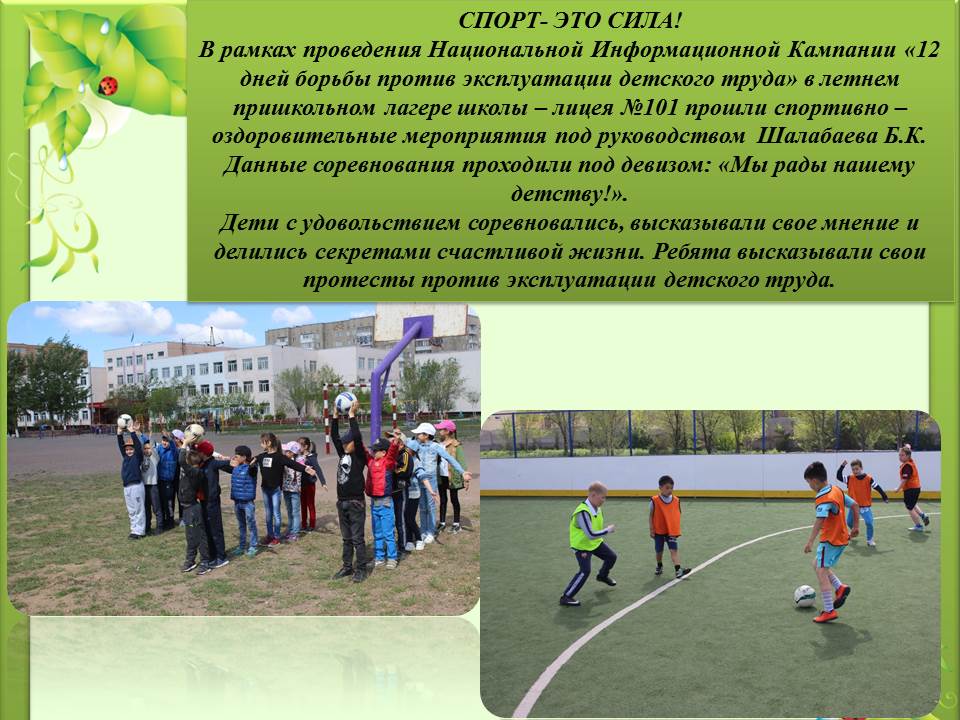 СПОРТ- ЭТО СИЛА!
В рамках проведения Национальной Информационной Кампании «12 дней борьбы против эксплуатации детского труда» в летнем пришкольном лагере школы – лицея №101 прошли спортивно – оздоровительные мероприятия под руководством Шалабаева Б.К. Данные соревнования проходили под девизом: «Мы рады нашему детству!».
Дети с удовольствием соревновались, высказывали свое мнение и делились секретами счастливой жизни. Ребята высказывали свои протесты против эксплуатации детского труда.